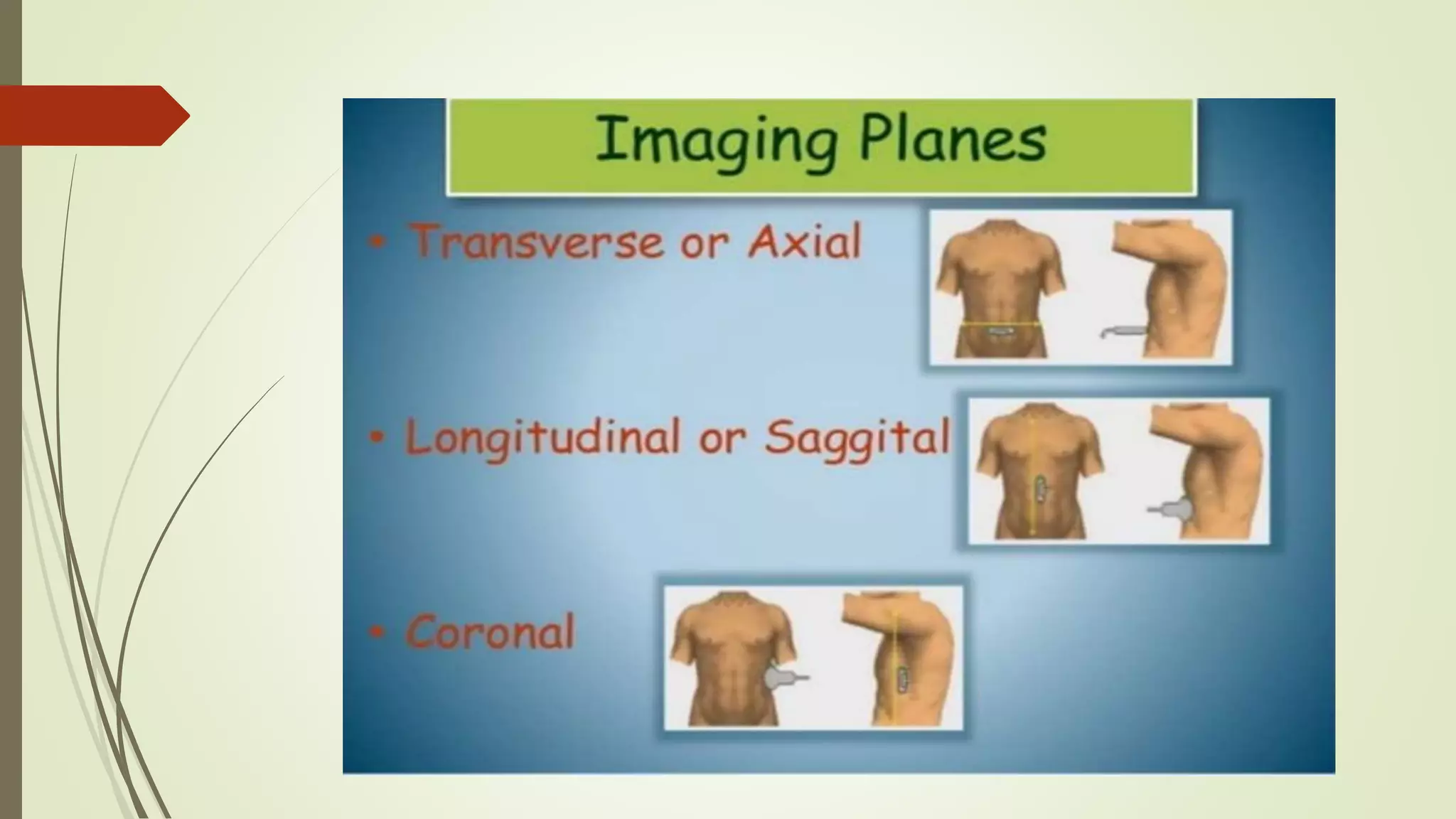 Imaging Planes

• Transverse or Axial

• Longitudinal or Saggital

• Coronal